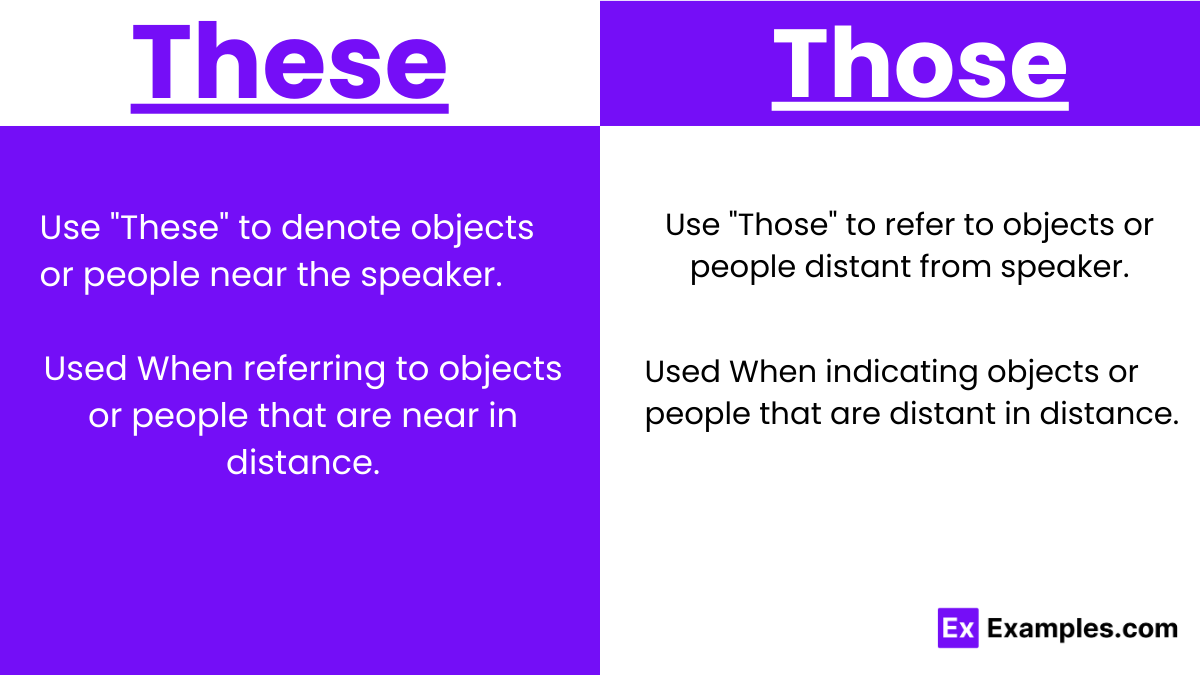 These

Use "These" to denote objects or people near the speaker.

Used When referring to objects or people that are near in distance.

Those

Use "Those" to refer to objects or people distant from speaker.

Used When indicating objects or people that are distant in distance.

Ex Examples.com